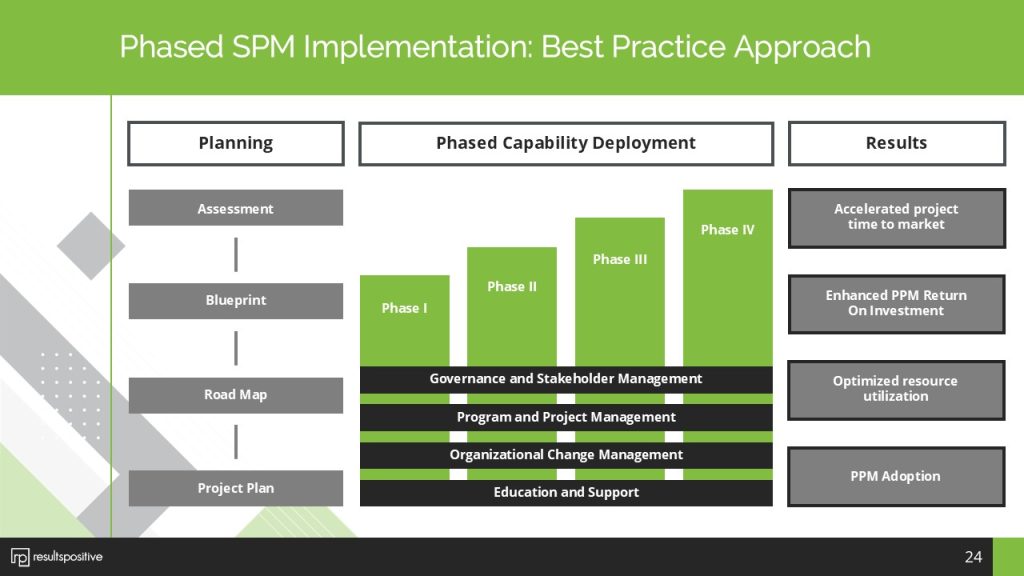 Phased SPM Implementation: Best Practice Approach

Planning

Assessment

Blueprint

Road Map

Project Plan

Phased Capability Deployment

Phase I

Phase II

Phase III

Phase IV

Governance and Stakeholder Management

Program and Project Management

Organizational Change Management

Education and Support

Results

Accelerated project time to market

Enhanced PPM Return On Investment

Optimized resource utilization

PPM Adoption

resultspositive

24